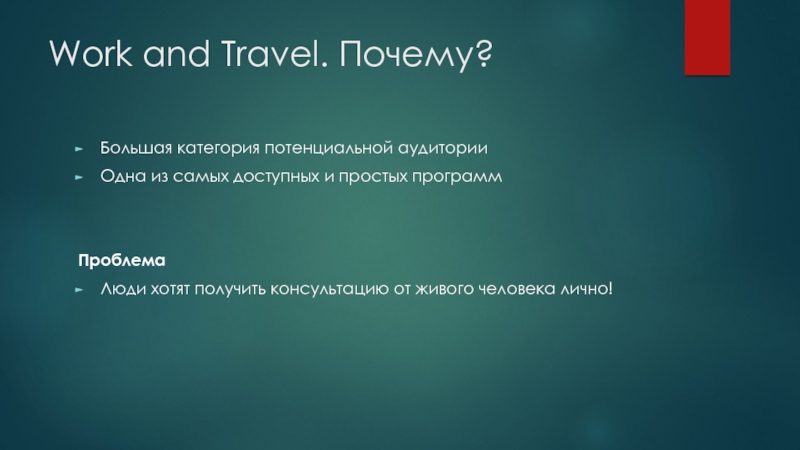 Work and Travel. Почему?

► Большая категория потенциальной аудитории
► Одна из самых доступных и простых программ

Проблема
► Люди хотят получить консультацию от живого человека лично!